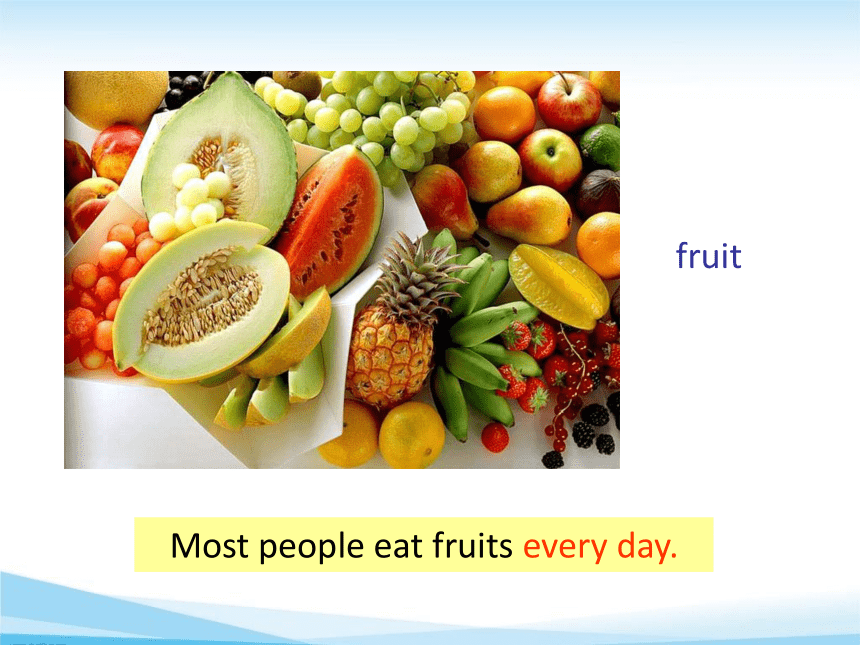 fruit

Most people eat fruits every day.